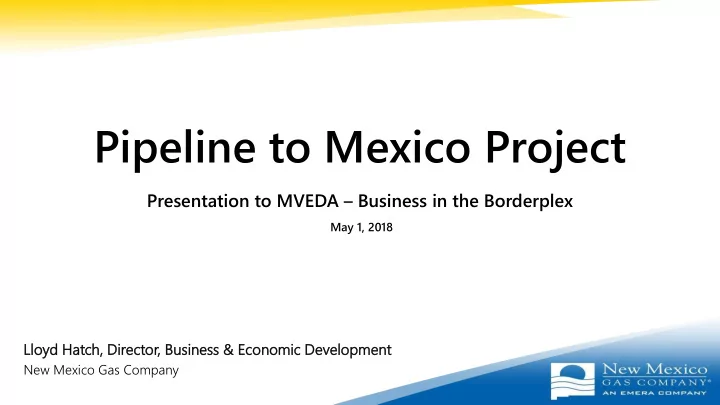 Pipeline to Mexico Project

Presentation to MVEDA – Business in the Borderplex

May 1, 2018

Lloyd Hatch, Director, Business & Economic Development
New Mexico Gas Company

New Mexico
GAS COMPANY®
AN EMERA COMPANY